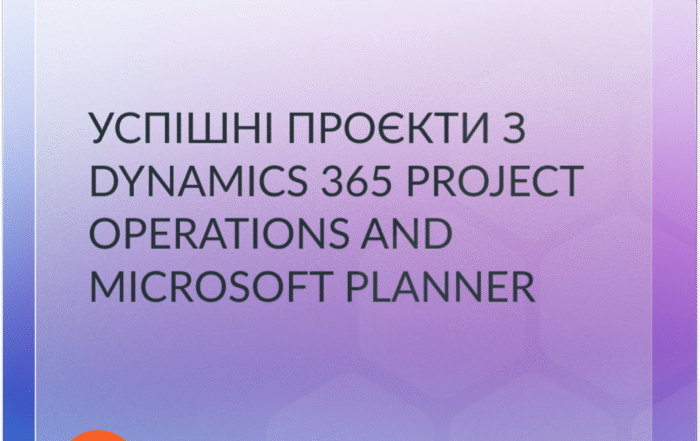 УСПІШНІ ПРОЄКТИ З DYNAMICS 365 PROJECT OPERATIONS AND MICROSOFT PLANNER